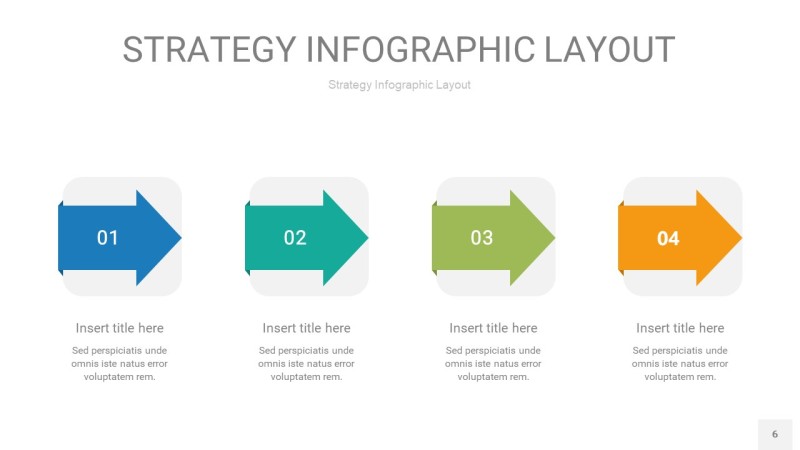 STRATEGY INFOGRAPHIC LAYOUT

Strategy Infographic Layout

01

Insert title here

Sed perspiciatis unde omnis iste natus error voluptatem rem.

02

Insert title here

Sed perspiciatis unde omnis iste natus error voluptatem rem.

03

Insert title here

Sed perspiciatis unde omnis iste natus error voluptatem rem.

04

Insert title here

Sed perspiciatis unde omnis iste natus error voluptatem rem.

6